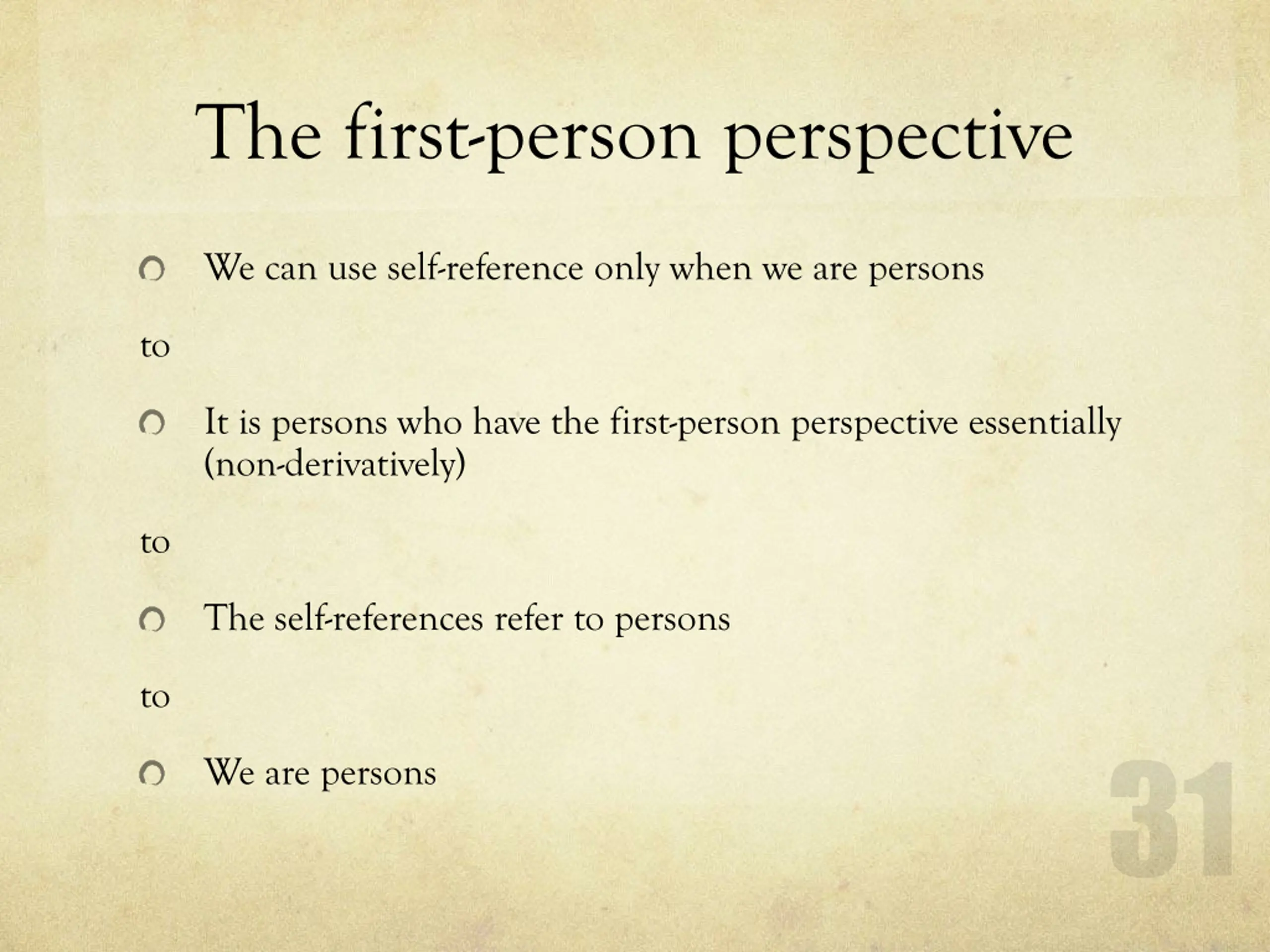 The first-person perspective

We can use self-reference only when we are persons

to

It is persons who have the first-person perspective essentially (non-derivatively)

to

The self-references refer to persons

to

We are persons

31